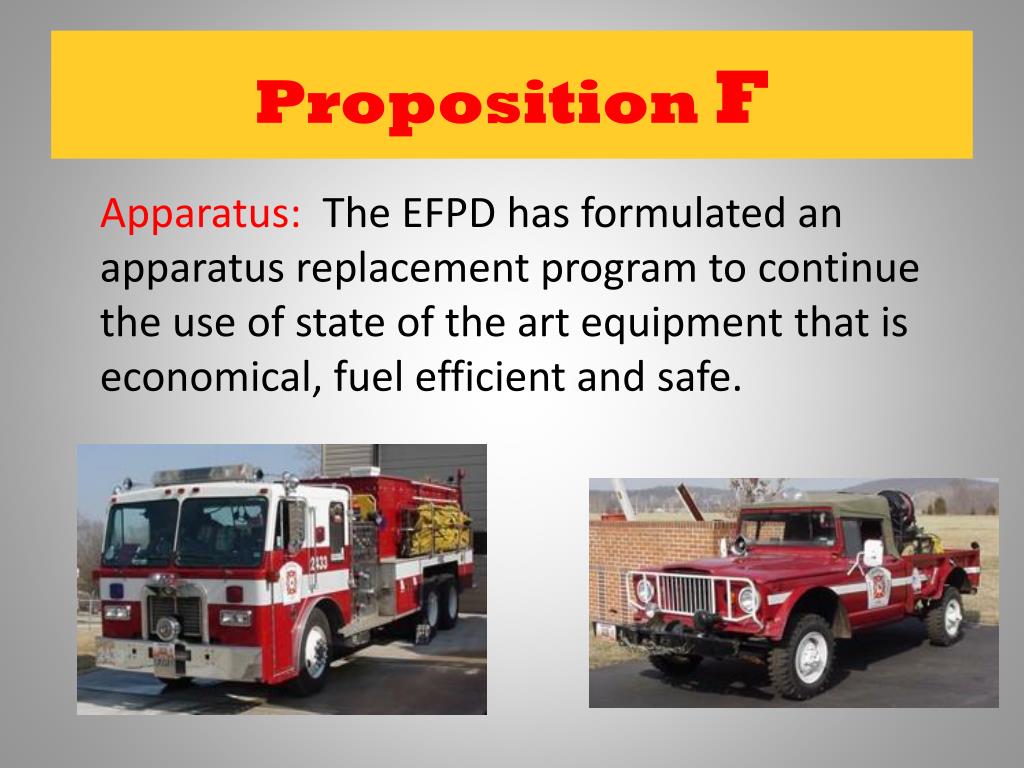 Proposition F

Apparatus: The EFPD has formulated an apparatus replacement program to continue the use of state of the art equipment that is economical, fuel efficient and safe.

2433